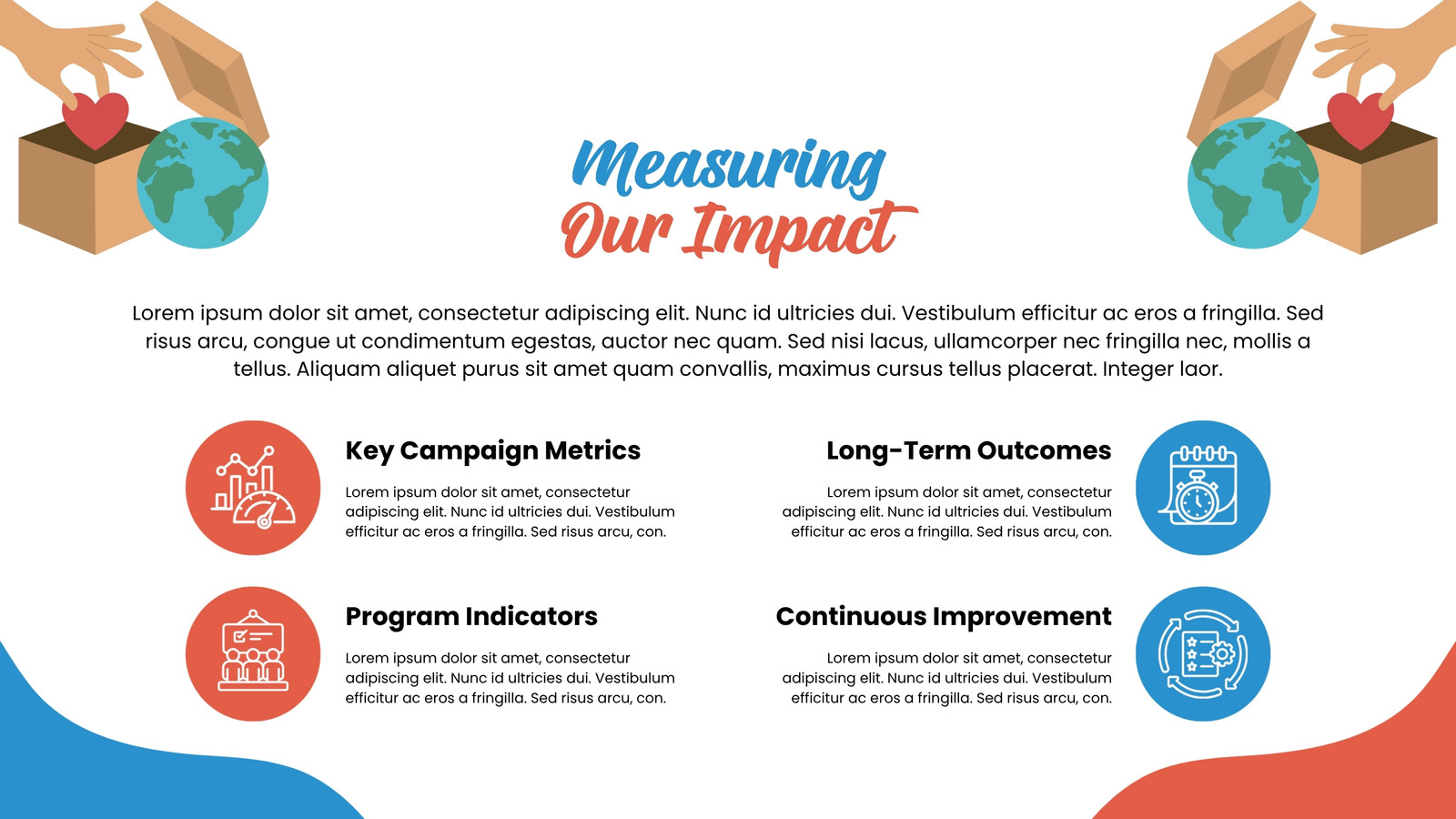 Measuring
Our Impact

Lorem ipsum dolor sit amet, consectetur adipiscing elit. Nunc id ultricies dui. Vestibulum efficitur ac eros a fringilla. Sed risus arcu, congue ut condimentum egestas, auctor nec quam. Sed nisi lacus, ullamcorper nec fringilla nec, mollis a tellus. Aliquam aliquet purus sit amet quam convallis, maximus cursus tellus placerat. Integer laor.

Key Campaign Metrics

Lorem ipsum dolor sit amet, consectetur adipiscing elit. Nunc id ultricies dui. Vestibulum efficitur ac eros a fringilla. Sed risus arcu, con.

Program Indicators

Lorem ipsum dolor sit amet, consectetur adipiscing elit. Nunc id ultricies dui. Vestibulum efficitur ac eros a fringilla. Sed risus arcu, con.

Long-Term Outcomes

Lorem ipsum dolor sit amet, consectetur adipiscing elit. Nunc id ultricies dui. Vestibulum efficitur ac eros a fringilla. Sed risus arcu, con.

Continuous Improvement

Lorem ipsum dolor sit amet, consectetur adipiscing elit. Nunc id ultricies dui. Vestibulum efficitur ac eros a fringilla. Sed risus arcu, con.